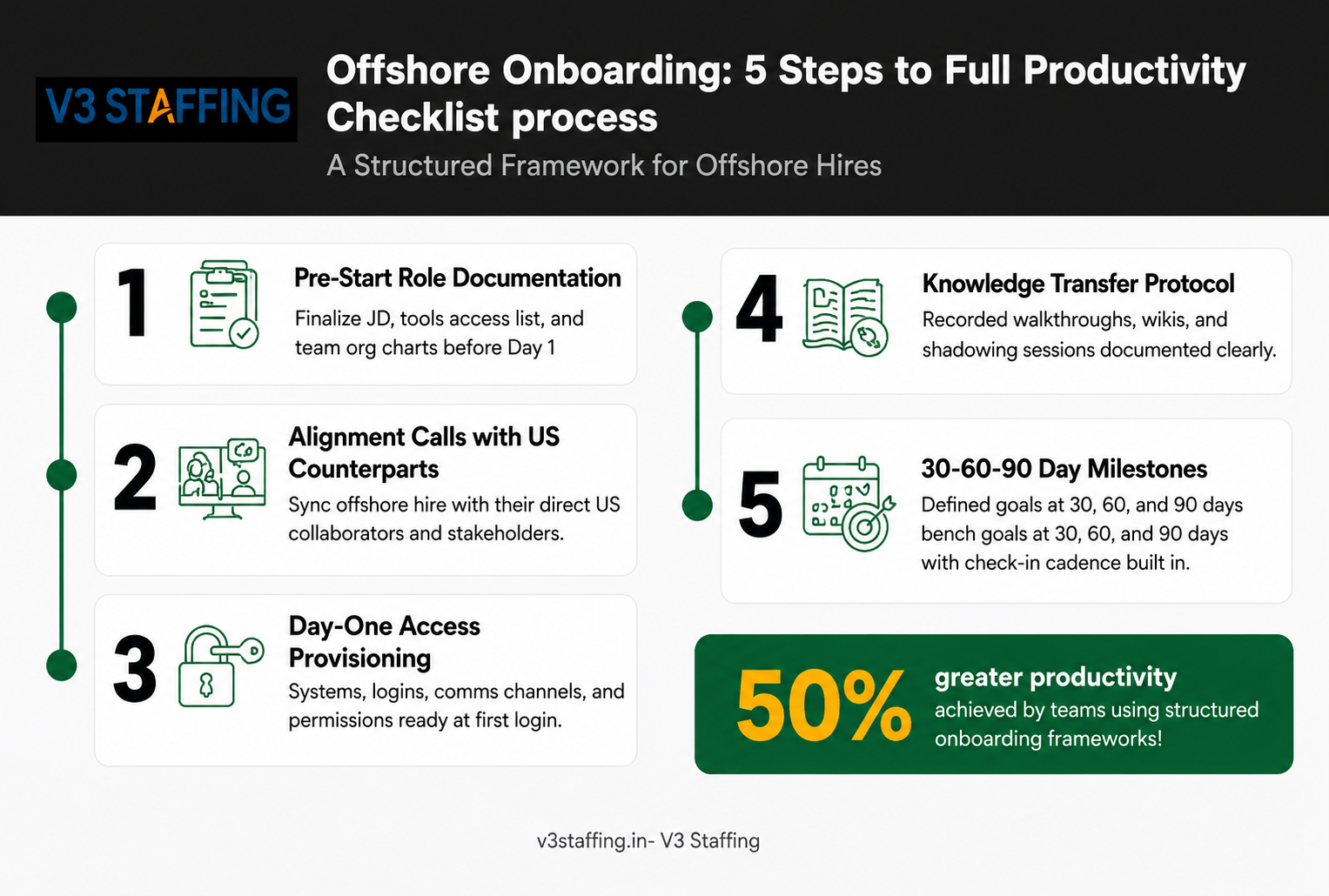 V3 STAFFING

Offshore Onboarding: 5 Steps to Full Productivity Checklist process

A Structured Framework for Offshore Hires

1

Pre-Start Role Documentation

Finalize JD, tools access list, and team org charts before Day 1

2

Alignment Calls with US Counterparts

Sync offshore hire with their direct US collaborators and stakeholders.

3

Day-One Access Provisioning

Systems, logins, comms channels, and permissions ready at first login.

4

Knowledge Transfer Protocol

Recorded walkthroughs, wikis, and shadowing sessions documented clearly.

5

30-60-90 Day Milestones

Defined goals at 30, 60, and 90 days bench goals at 30, 60, and 90 days with check-in cadence built in.

50%

greater productivity

achieved by teams using structured onboarding frameworks!

v3staffing.in- V3 Staffing